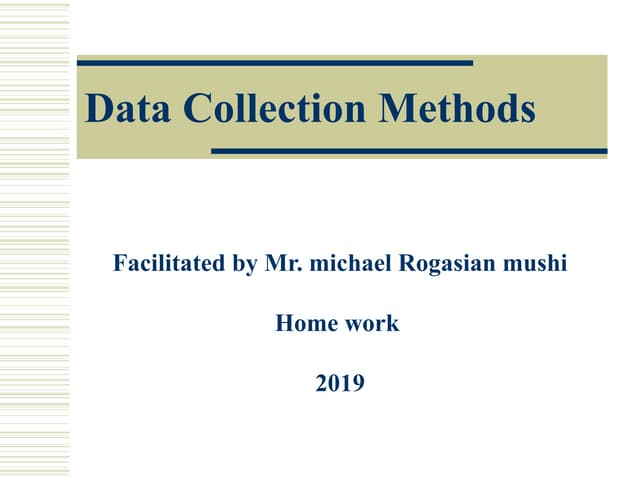 Data Collection Methods

Facilitated by Mr. michael Rogasian mushi

Home work

2019